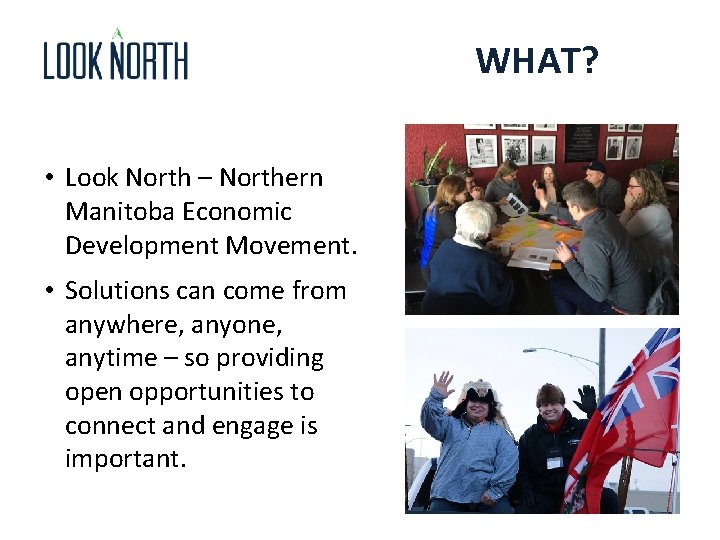 LOOK NORTH

WHAT?

• Look North – Northern Manitoba Economic Development Movement.

• Solutions can come from anywhere, anyone, anytime – so providing open opportunities to connect and engage is important.